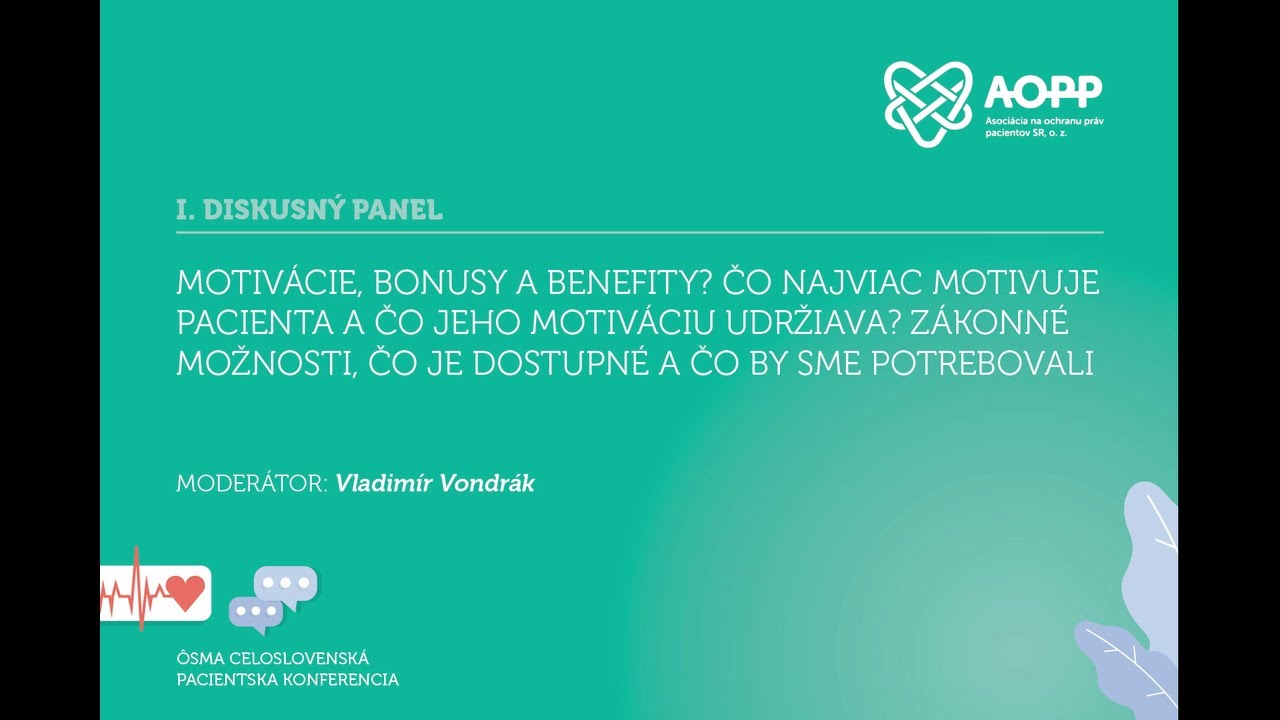 AOPP
Asociácia na ochranu práv pacientov SR, o. z.

I. DISKUSNÝ PANEL

MOTIVÁCIE, BONUSY A BENEFITY? ČO NAJVIAC MOTIVUJE PACIENTA A ČO JEHO MOTIVÁCIU UDRŽIAVA? ZÁKONNÉ MOŽNOSTI, ČO JE DOSTUPNÉ A ČO BY SME POTREBOVALI

MODERÁTOR: Vladimír Vondrák

ÔSMA CELOSLOVENSKÁ PACIENTSKA KONFERENCIA